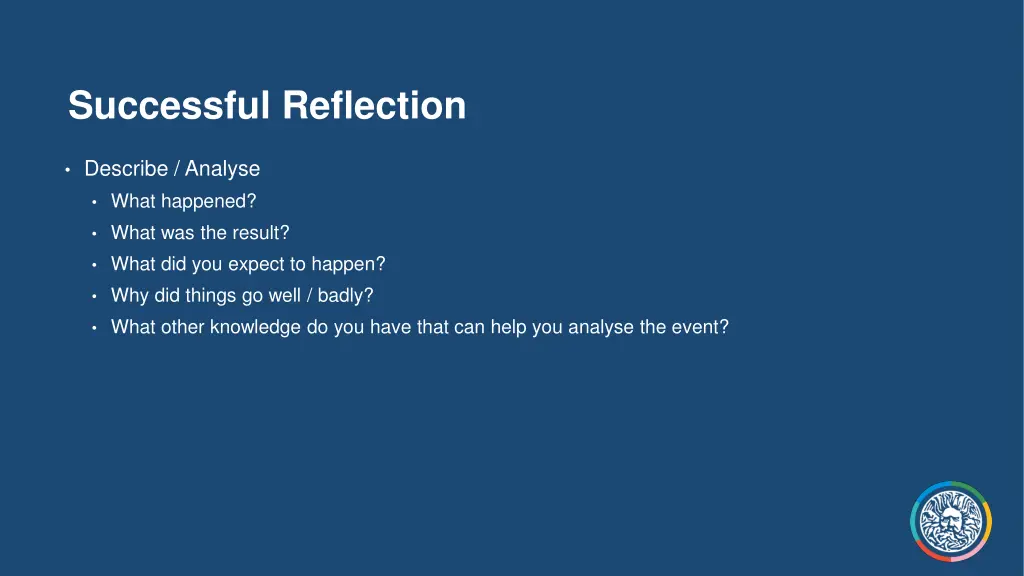 Successful Reflection

• Describe / Analyse
  • What happened?
  • What was the result?
  • What did you expect to happen?
  • Why did things go well / badly?
  • What other knowledge do you have that can help you analyse the event?